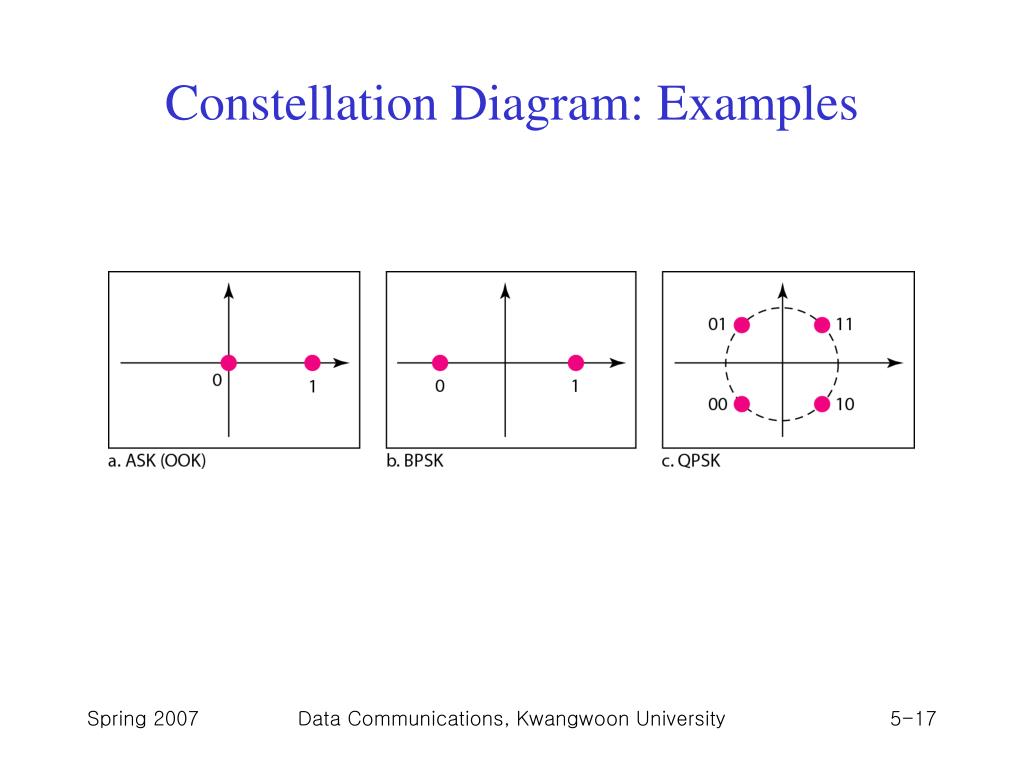 Constellation Diagram: Examples

0
1
a. ASK (OOK)

0
1
b. BPSK

01
11
00
10
c. QPSK

Spring 2007
Data Communications, Kwangwoon University
5-17